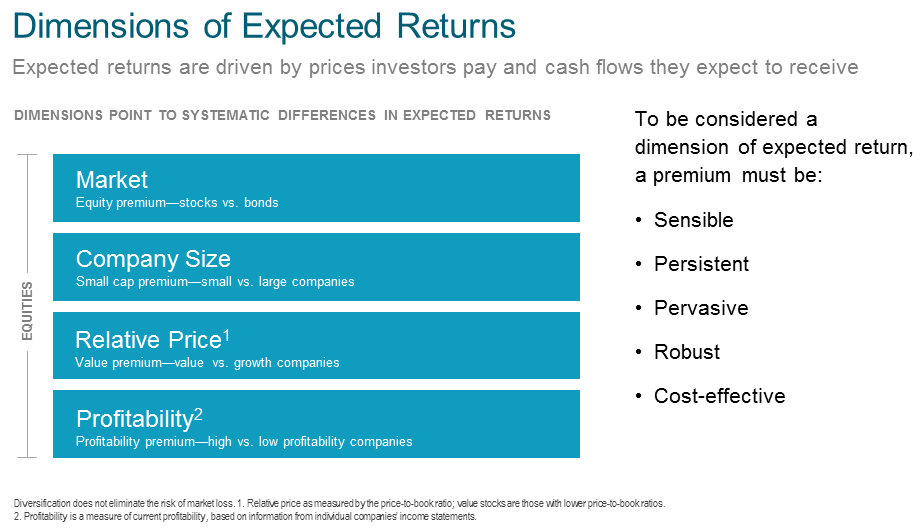 Dimensions of Expected Returns

Expected returns are driven by prices investors pay and cash flows they expect to receive

DIMENSIONS POINT TO SYSTEMATIC DIFFERENCES IN EXPECTED RETURNS

EQUITIES

Market
Equity premium—stocks vs. bonds

Company Size
Small cap premium—small vs. large companies

Relative Price$^1$
Value premium—value vs. growth companies

Profitability$^2$
Profitability premium—high vs. low profitability companies

To be considered a dimension of expected return, a premium must be:

• Sensible
• Persistent
• Pervasive
• Robust
• Cost-effective

Diversification does not eliminate the risk of market loss. 1. Relative price as measured by the price-to-book ratio; value stocks are those with lower price-to-book ratios.
2. Profitability is a measure of current profitability, based on information from individual companies' income statements.